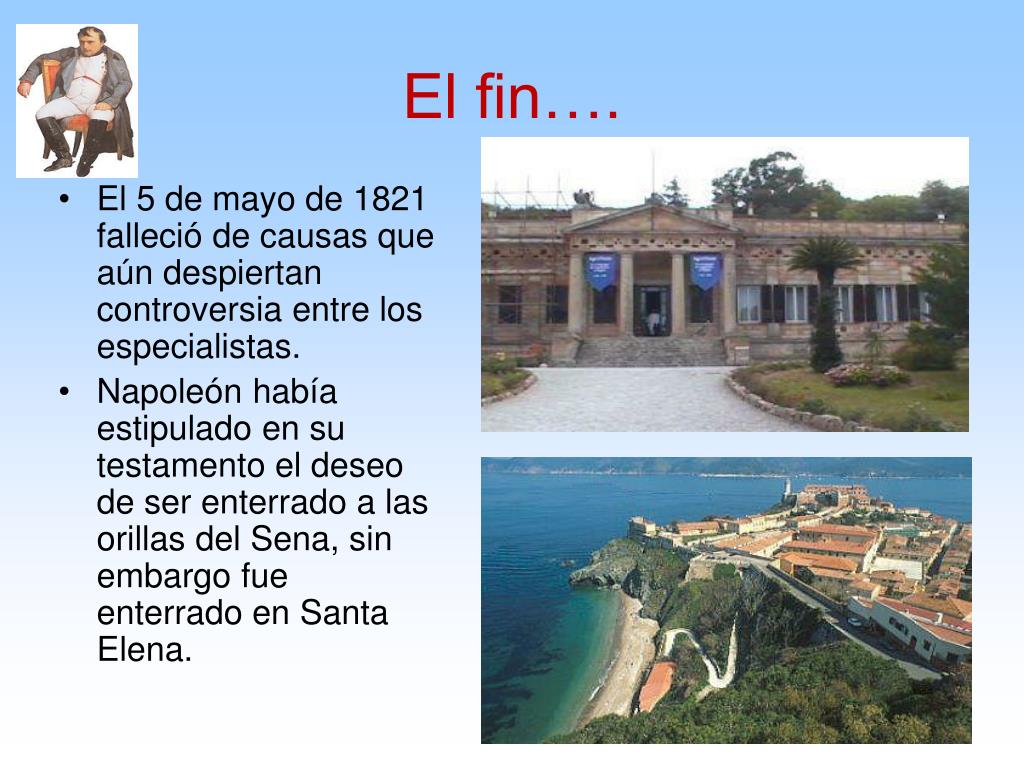 El fin….

• El 5 de mayo de 1821 falleció de causas que aún despiertan controversia entre los especialistas.
• Napoleón había estipulado en su testamento el deseo de ser enterrado a las orillas del Sena, sin embargo fue enterrado en Santa Elena.